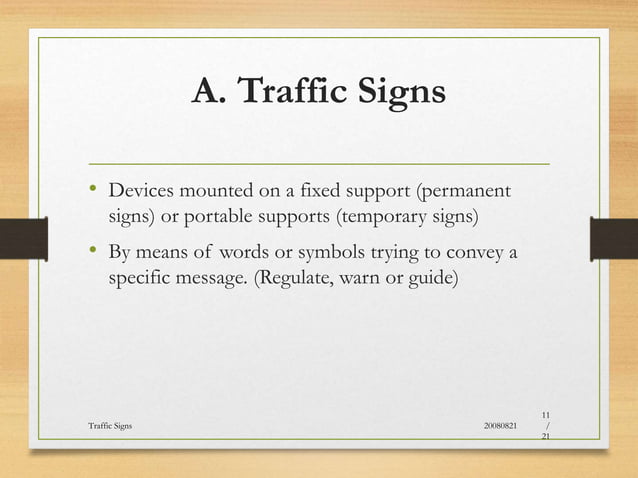 A. Traffic Signs

• Devices mounted on a fixed support (permanent signs) or portable supports (temporary signs)

• By means of words or symbols trying to convey a specific message. (Regulate, warn or guide)

Traffic Signs

20080821

11
/
21